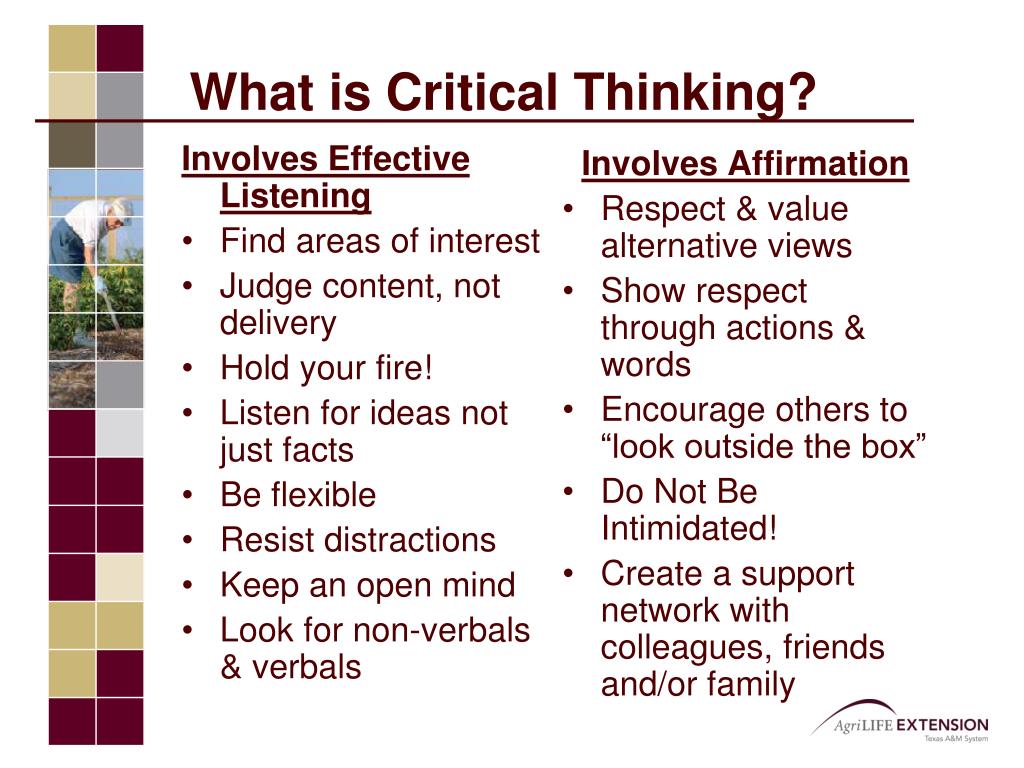 What is Critical Thinking?

Involves Effective Listening
• Find areas of interest
• Judge content, not delivery
• Hold your fire!
• Listen for ideas not just facts
• Be flexible
• Resist distractions
• Keep an open mind
• Look for non-verbals & verbals

Involves Affirmation
• Respect & value alternative views
• Show respect through actions & words
• Encourage others to “look outside the box”
• Do Not Be Intimidated!
• Create a support network with colleagues, friends and/or family

AgriLIFE EXTENSION
Texas A&M System